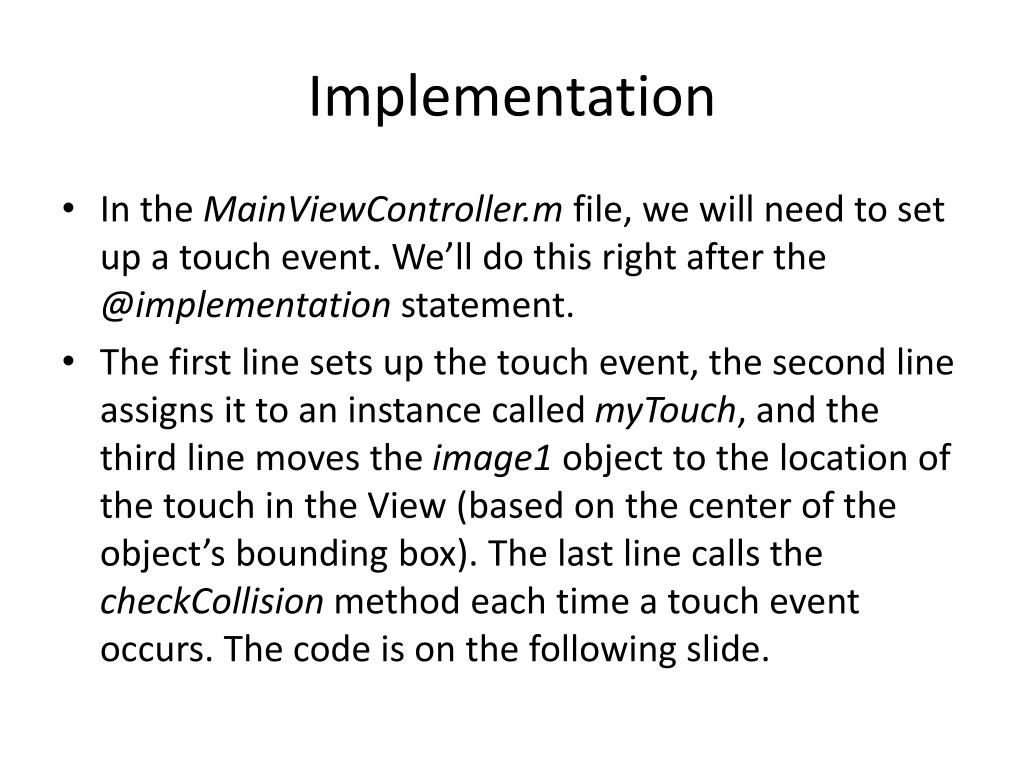 Implementation

• In the MainViewController.m file, we will need to set up a touch event. We'll do this right after the @implementation statement.

• The first line sets up the touch event, the second line assigns it to an instance called myTouch, and the third line moves the image1 object to the location of the touch in the View (based on the center of the object's bounding box). The last line calls the checkCollision method each time a touch event occurs. The code is on the following slide.